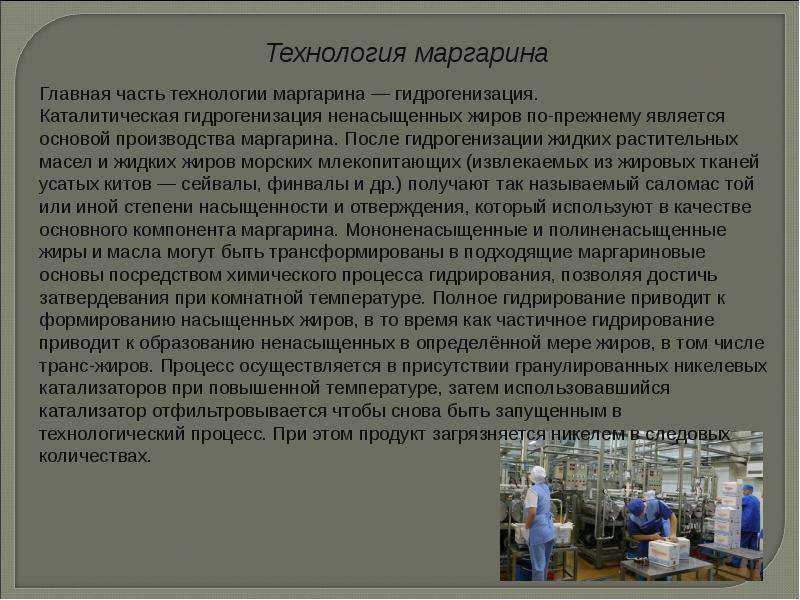 Технология маргарина

Главная часть технологии маргарина — гидрогенизация. Каталитическая гидрогенизация ненасыщенных жиров по-прежнему является основой производства маргарина. После гидрогенизации жидких растительных масел и жидких жиров морских млекопитающих (извлекаемых из жировых тканей усатых китов — сейвалы, финвалы и др.) получают так называемый саломас той или иной степени насыщенности и отверждения, который используют в качестве основного компонента маргарина. Мононенасыщенные и полиненасыщенные жиры и масла могут быть трансформированы в подходящие маргариновые основы посредством химического процесса гидрирования, позволяя достичь затвердевания при комнатной температуре. Полное гидрирование приводит к формированию насыщенных жиров, в то время как частичное гидрирование приводит к образованию ненасыщенных в определённой мере жиров, в том числе транс-жиров. Процесс осуществляется в присутствии гранулированных никелевых катализаторов при повышенной температуре, затем использовавшийся катализатор отфильтровывается чтобы снова быть запущенным в технологический процесс. При этом продукт загрязняется никелем в следовых количествах.